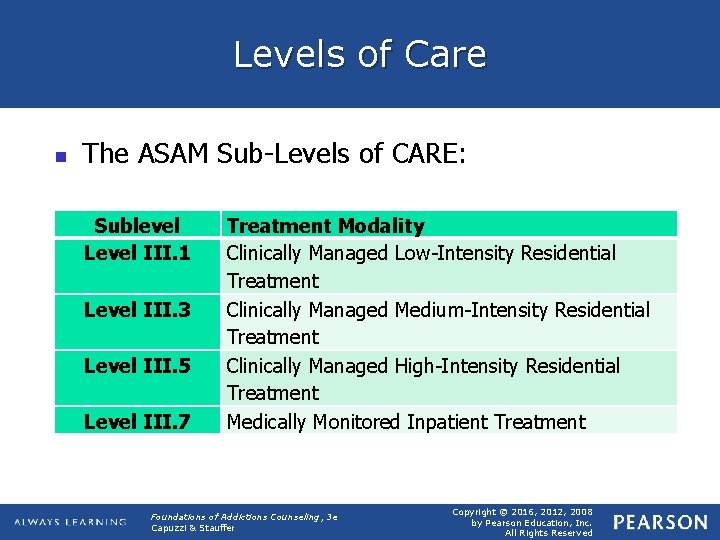 Levels of Care

The ASAM Sub-Levels of CARE:

| Sublevel | Treatment Modality |
|---|---|
| Level III.1 | Clinically Managed Low-Intensity Residential Treatment |
| Level III.3 | Clinically Managed Medium-Intensity Residential Treatment |
| Level III.5 | Clinically Managed High-Intensity Residential Treatment |
| Level III.7 | Medically Monitored Inpatient Treatment |

ALWAYS LEARNING

Foundations of Addictions Counseling, 3e
Capuzzi & Stauffer

Copyright © 2016, 2012, 2008
by Pearson Education, Inc.
All Rights Reserved

PEARSON